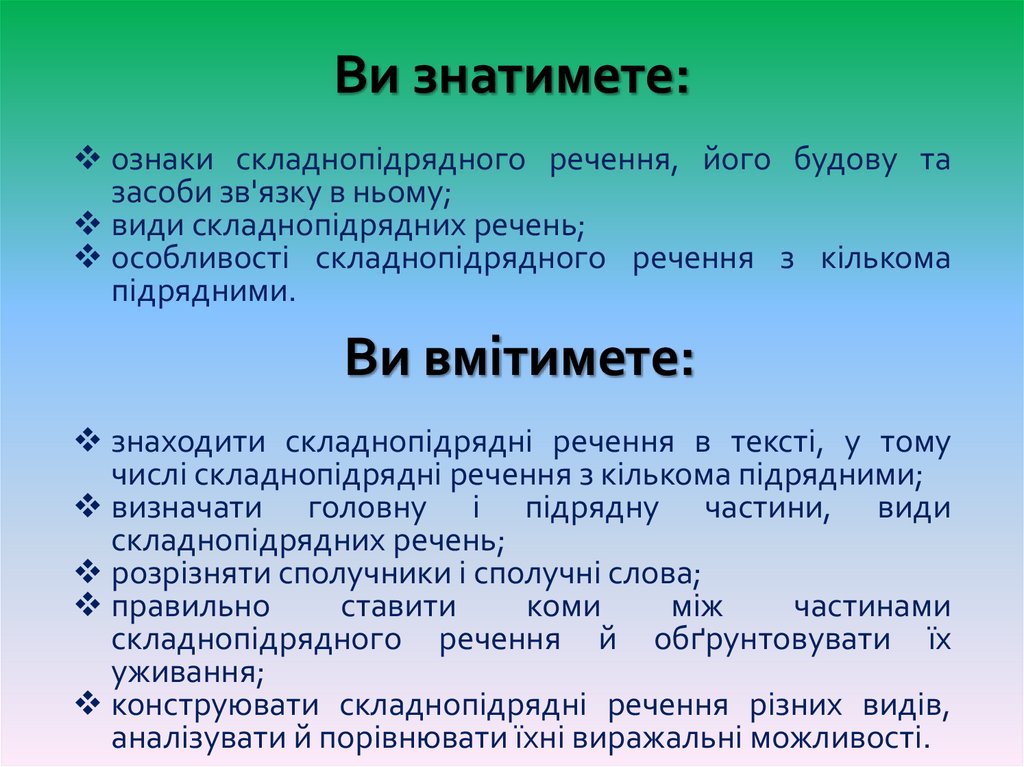 Ви знатимете:

❖ ознаки складнопідрядного речення, його будову та засоби зв'язку в ньому;
❖ види складнопідрядних речень;
❖ особливості складнопідрядного речення з кількома підрядними.

Ви вмітимете:

❖ знаходити складнопідрядні речення в тексті, у тому числі складнопідрядні речення з кількома підрядними;
❖ визначати головну і підрядну частини, види складнопідрядних речень;
❖ розрізняти сполучники і сполучні слова;
❖ правильно ставити коми між частинами складнопідрядного речення й обґрунтовувати їх уживання;
❖ конструювати складнопідрядні речення різних видів, аналізувати й порівнювати їхні виражальні можливості.